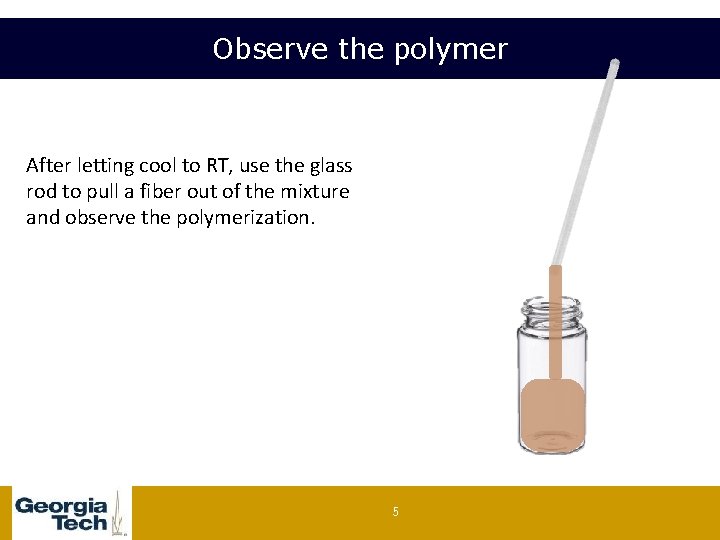 Observe the polymer

After letting cool to RT, use the glass rod to pull a fiber out of the mixture and observe the polymerization.

Georgia Tech

5